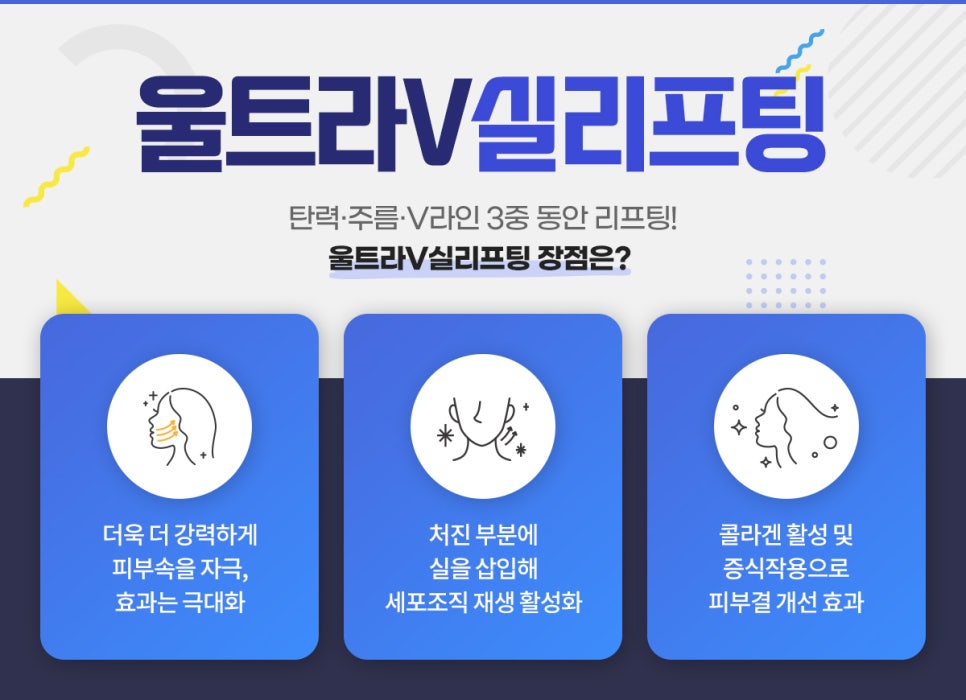 울트라V실리프팅

탄력·주름·V라인 3중 동안 리프팅!
울트라V실리프팅 장점은?

더욱 더 강력하게
피부속을 자극,
효과는 극대화

처진 부분에
실을 삽입해
세포조직 재생 활성화

콜라겐 활성 및
증식작용으로
피부결 개선 효과